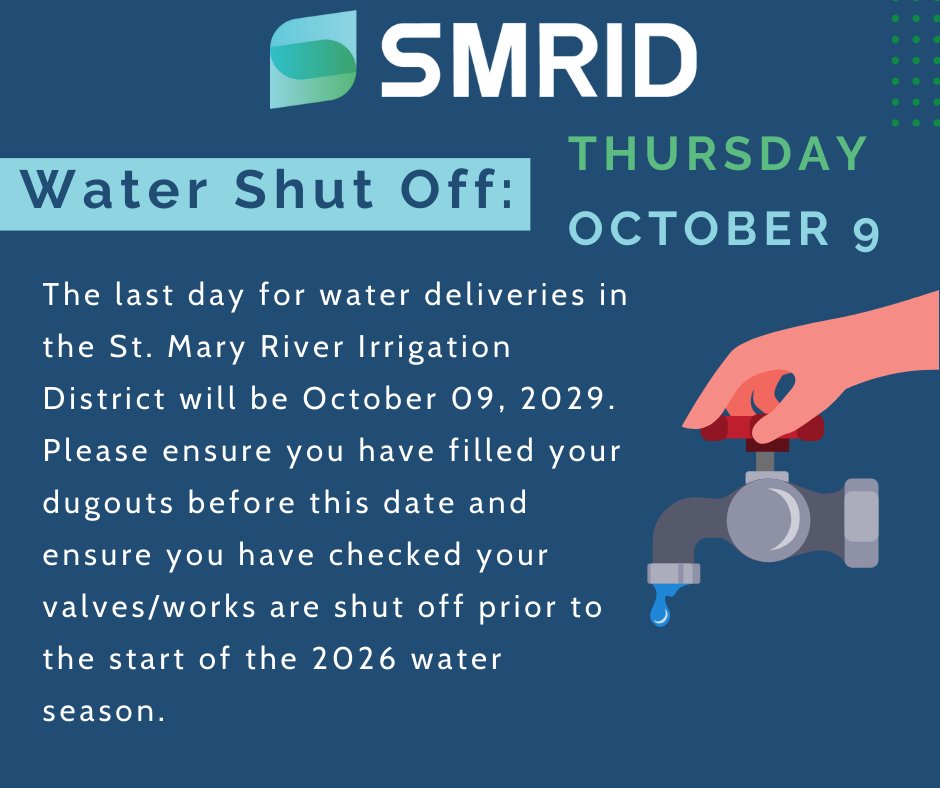 SMRID

Water Shut Off:

THURSDAY
OCTOBER 9

The last day for water deliveries in the St. Mary River Irrigation District will be October 09, 2029. Please ensure you have filled your dugouts before this date and ensure you have checked your valves/works are shut off prior to the start of the 2026 water season.